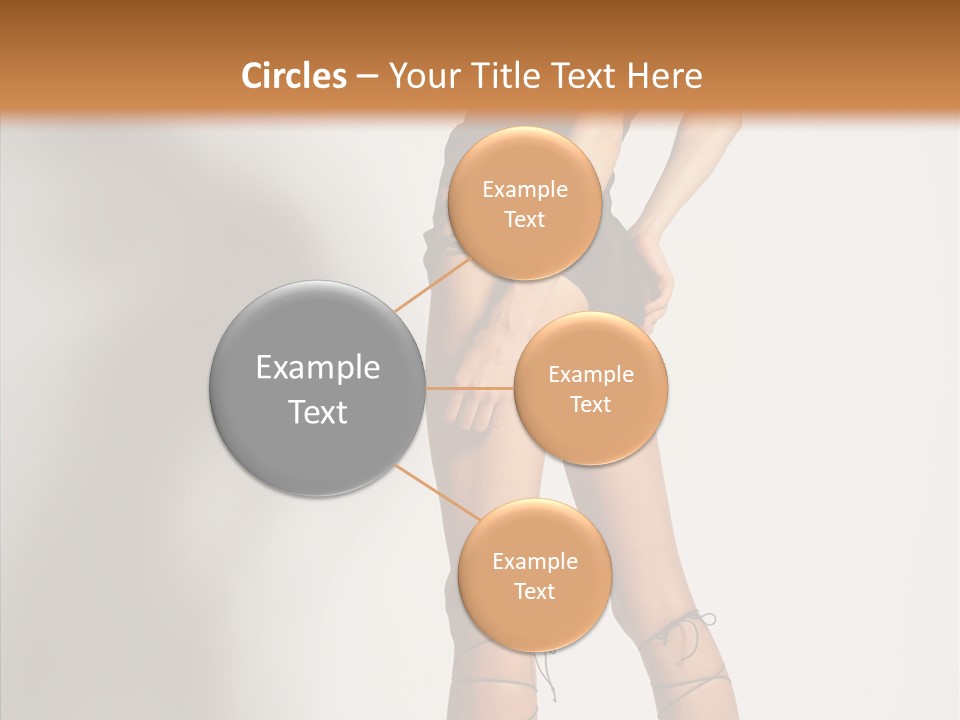 Circles – Your Title Text Here

Example Text

Example Text

Example Text

Example Text